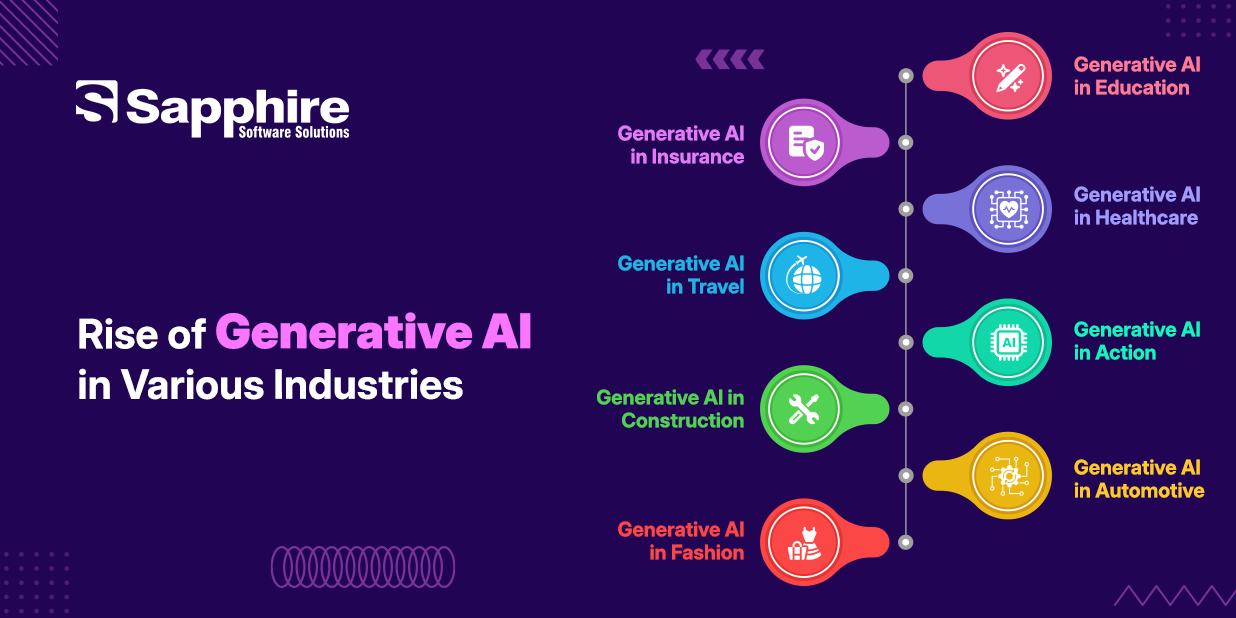 Sapphire
Software Solutions

Rise of Generative AI in Various Industries

Generative AI in Education

Generative AI in Insurance

Generative AI in Healthcare

Generative AI in Travel

AI

Generative AI in Action

Generative AI in Construction

Generative AI in Automotive

Generative AI in Fashion